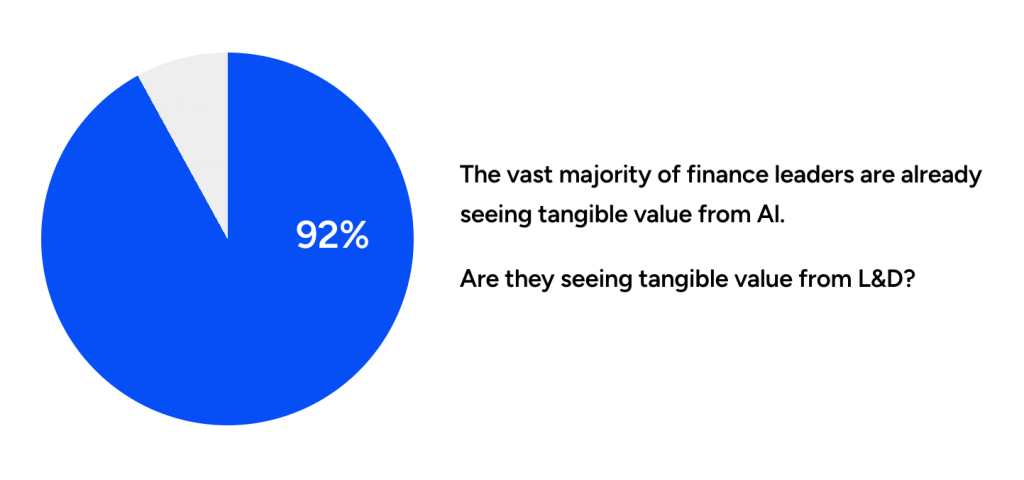 92%

The vast majority of finance leaders are already seeing tangible value from AI.

Are they seeing tangible value from L&D?